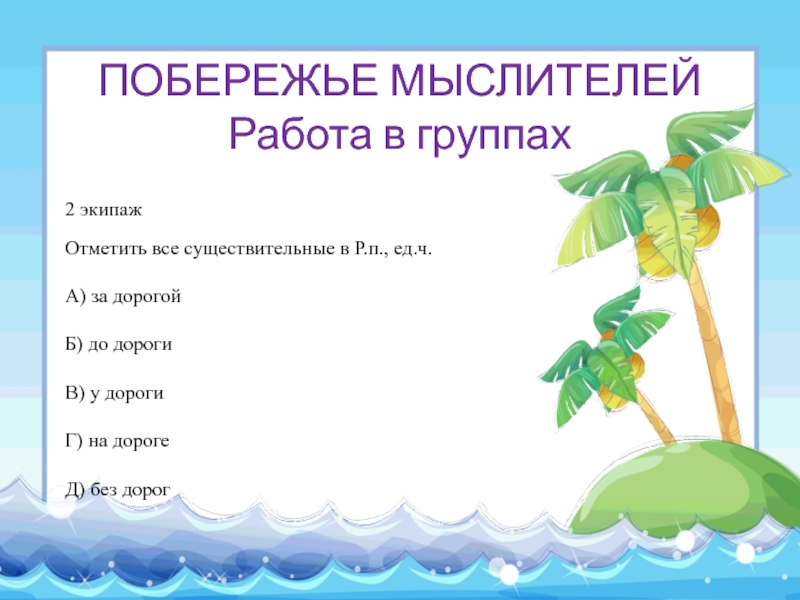 ПОБЕРЕЖЬЕ МЫСЛИТЕЛЕЙ
Работа в группах

2 экипаж

Отметить все существительные в Р.п., ед.ч.

А) за дорогой

Б) до дороги

В) у дороги

Г) на дороге

Д) без дорог